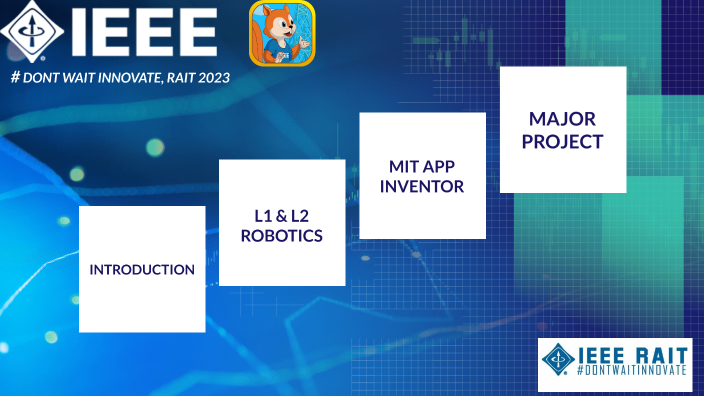 IEEE

# DONT WAIT INNOVATE, RAIT 2023

INTRODUCTION

L1 & L2 ROBOTICS

MIT APP INVENTOR

MAJOR PROJECT

IEEE RAIT
#DONTWAITINNOVATE